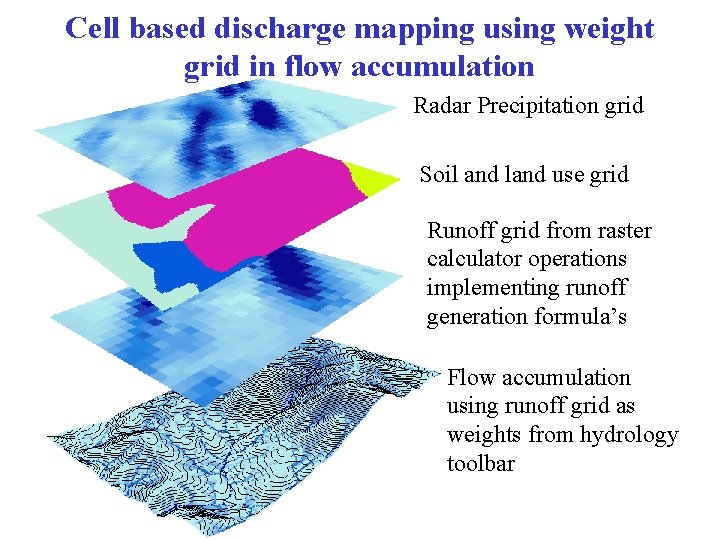 Cell based discharge mapping using weight grid in flow accumulation

Radar Precipitation grid

Soil and land use grid

Runoff grid from raster calculator operations implementing runoff generation formula's

Flow accumulation using runoff grid as weights from hydrology toolbar